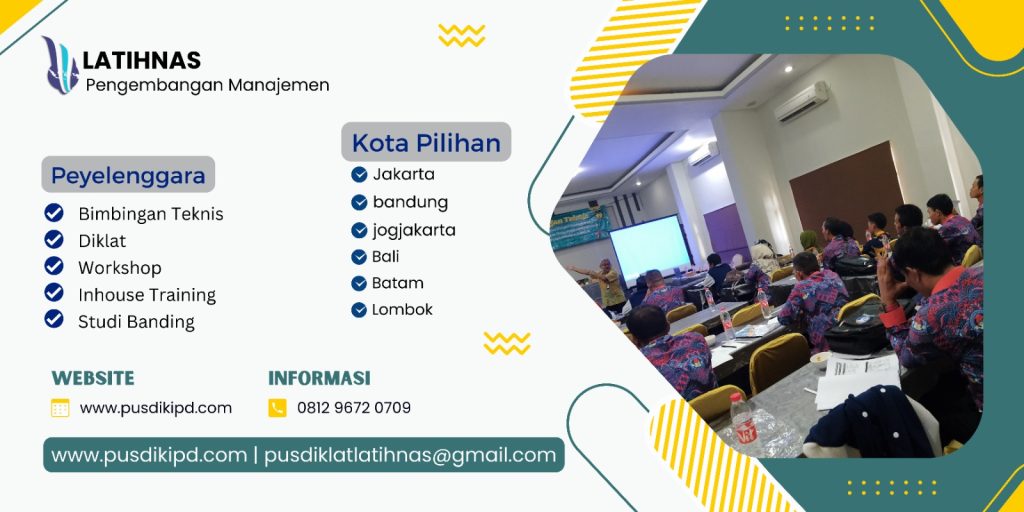 LATIHNAS
Pengembangan Manajemen

Peyelenggara
Bimbingan Teknis
Diklat
Workshop
Inhouse Training
Studi Banding

Kota Pilihan
Jakarta
bandung
jogjakarta
Bali
Batam
Lombok

WEBSITE
www.pusdikipd.com

INFORMASI
0812 9672 0709

www.pusdikipd.com | pusdiklatlatihnas@gmail.com